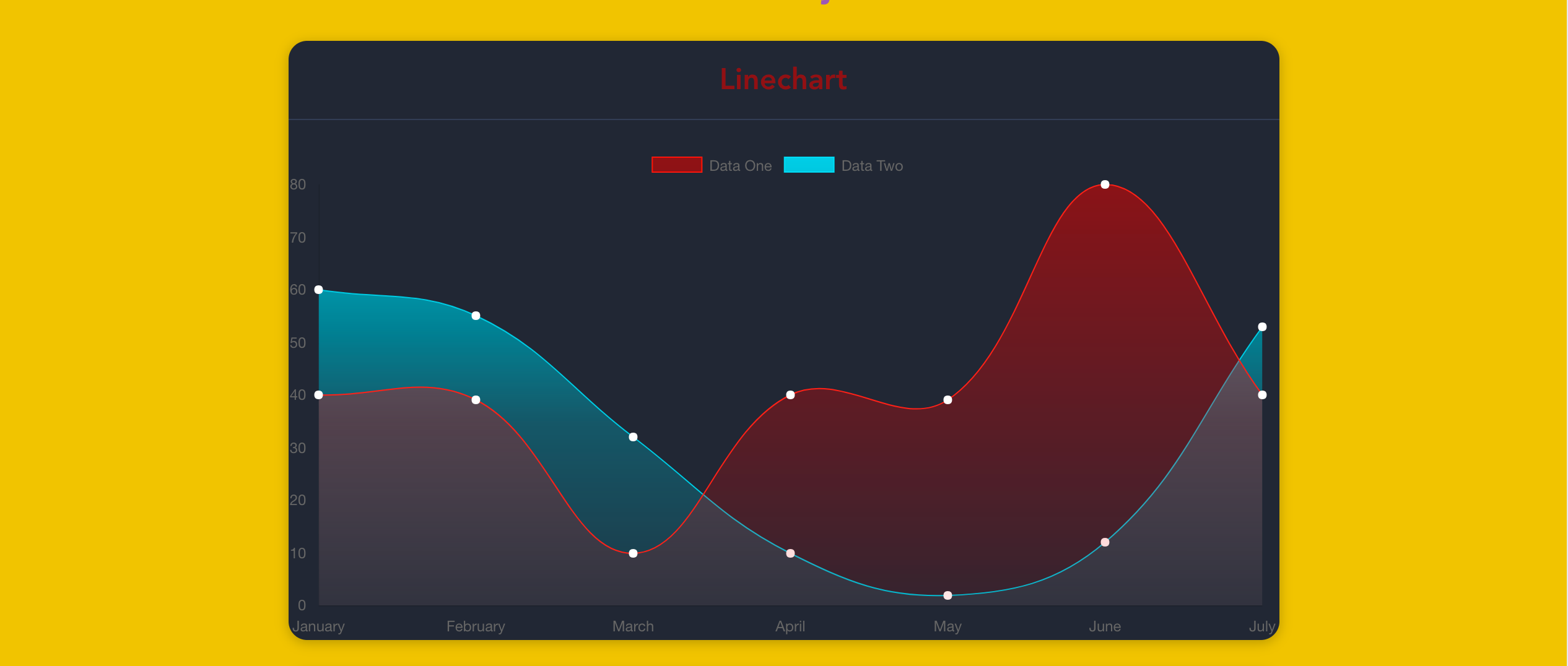 Linechart

Data One Data Two

80
70
60
50
40
30
20
10
0

January February March April May June July